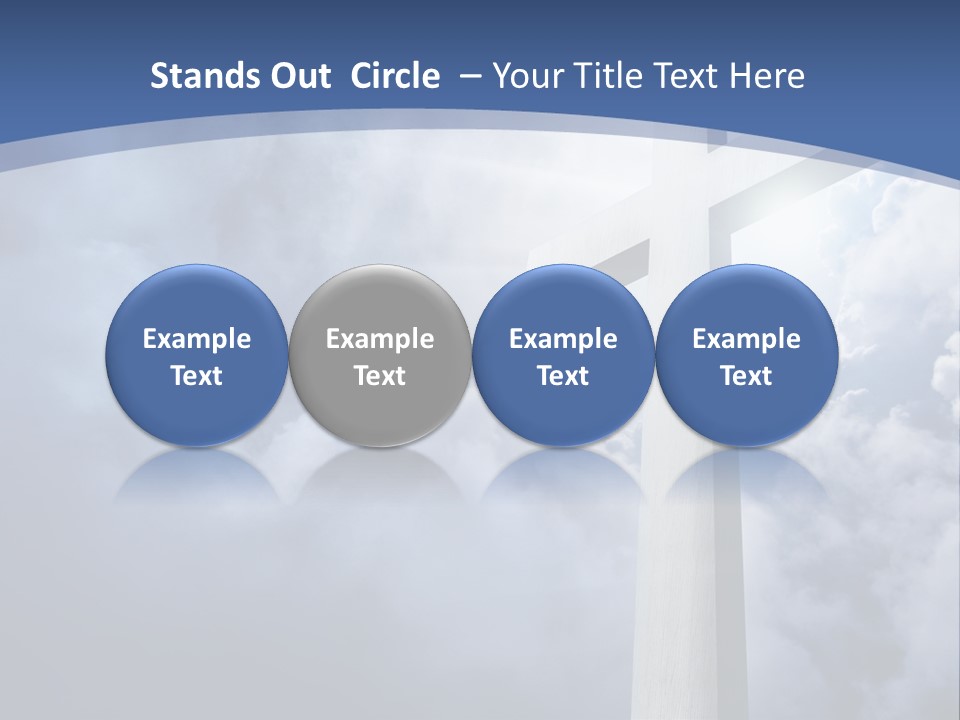 Stands Out Circle – Your Title Text Here

Example Text

Example Text

Example Text

Example Text